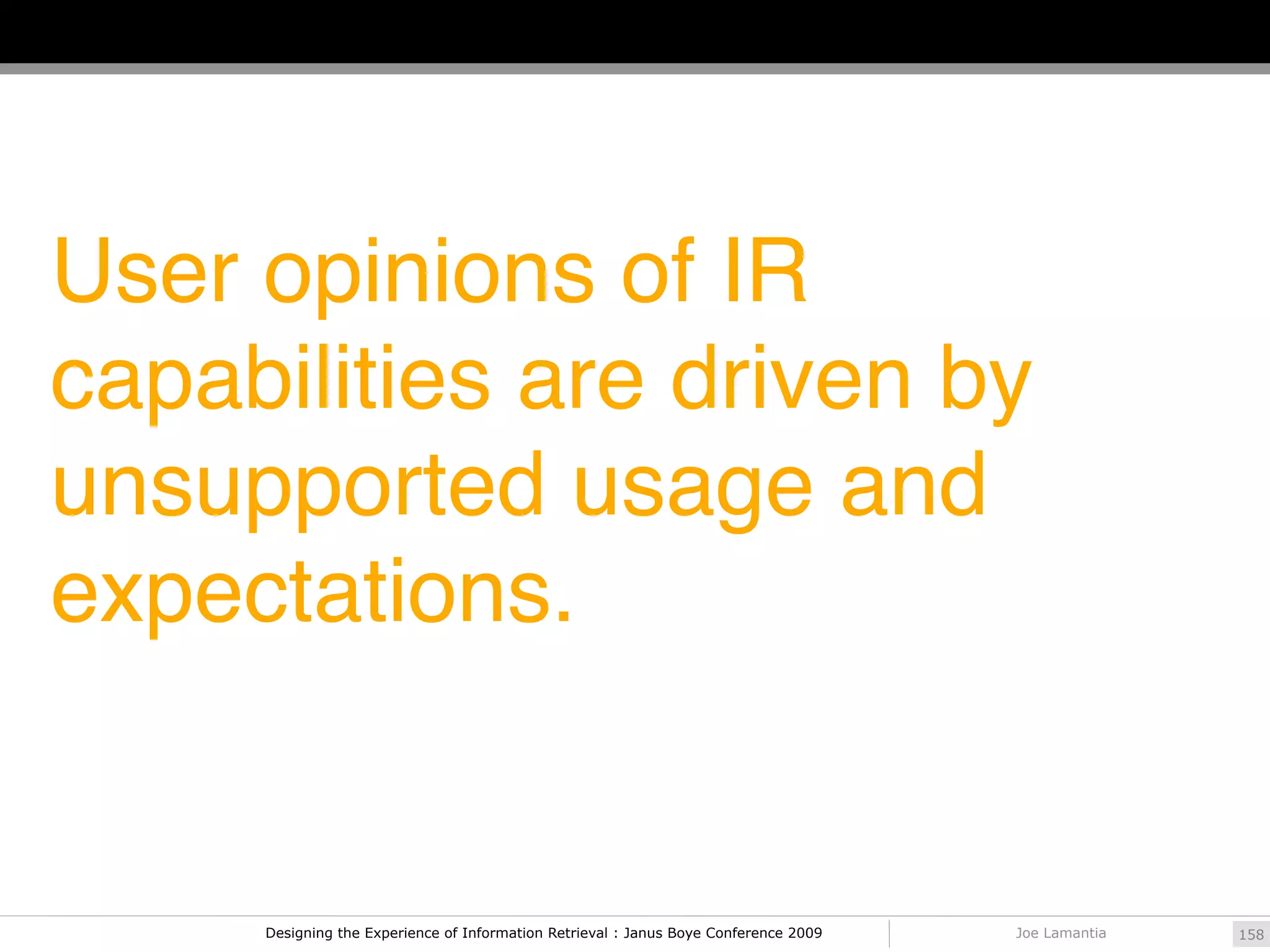 User opinions of IR capabilities are driven by unsupported usage and expectations.

Designing the Experience of Information Retrieval : Janus Boye Conference 2009

Joe Lamantia

158